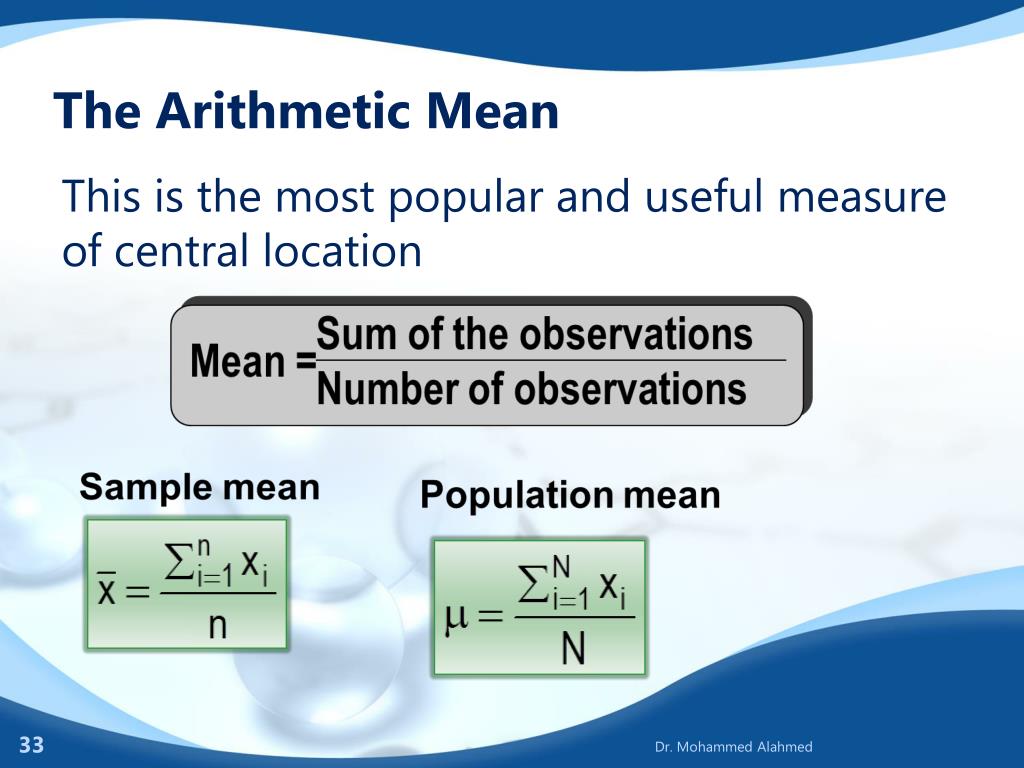 The Arithmetic Mean

This is the most popular and useful measure of central location

$\text{Mean} = \frac{\text{Sum of the observations}}{\text{Number of observations}}$

Sample mean

$\bar{x} = \frac{\sum_{i=1}^{n} x_i}{n}$

Population mean

$\mu = \frac{\sum_{i=1}^{N} x_i}{N}$

33

Dr. Mohammed Alahmed